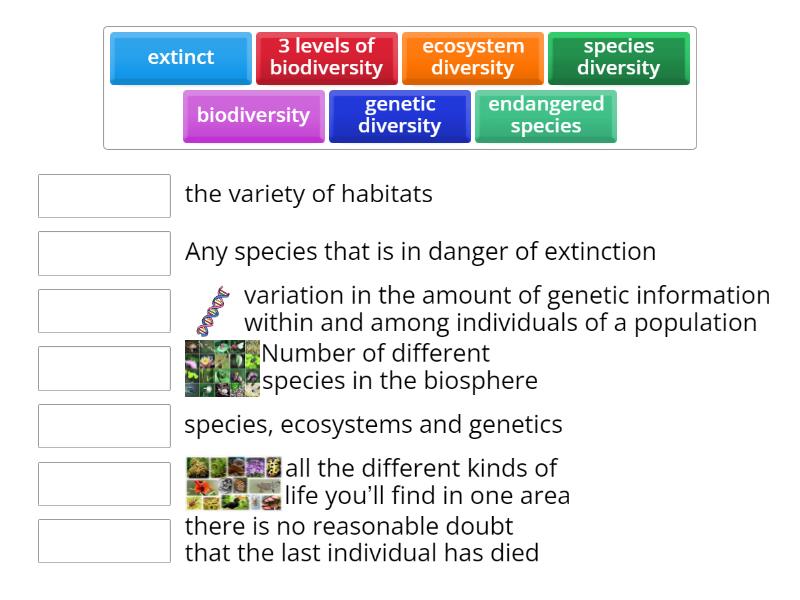 extinct

3 levels of biodiversity

ecosystem diversity

species diversity

biodiversity

genetic diversity

endangered species

the variety of habitats

Any species that is in danger of extinction

variation in the amount of genetic information within and among individuals of a population

Number of different species in the biosphere

species, ecosystems and genetics

all the different kinds of life you'll find in one area

there is no reasonable doubt that the last individual has died